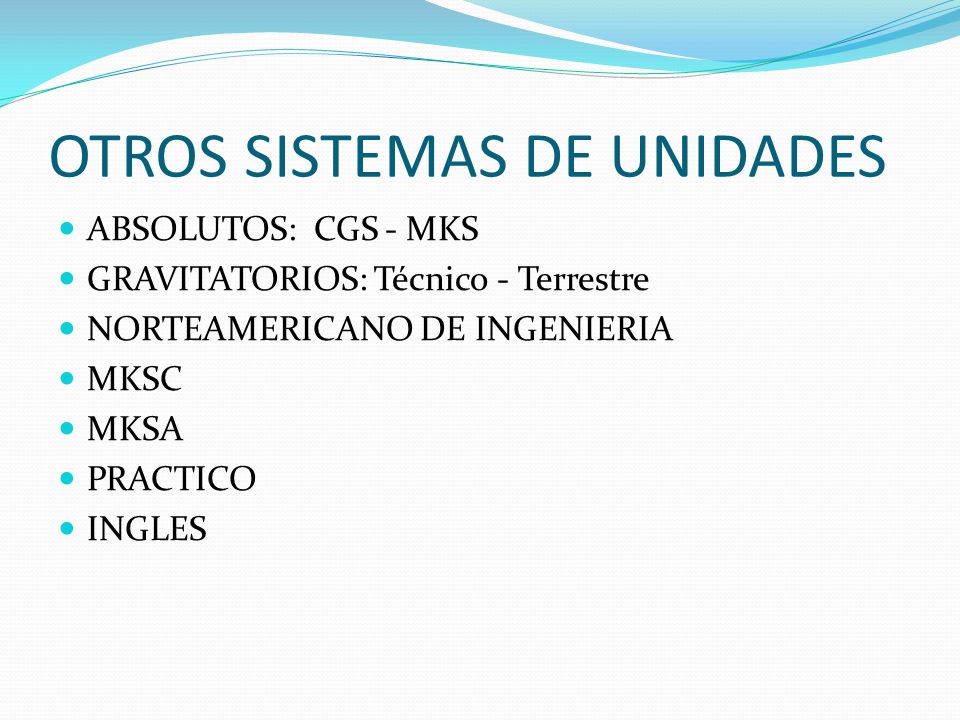 OTROS SISTEMAS DE UNIDADES

- ABSOLUTOS: CGS - MKS
- GRAVITATORIOS: Técnico - Terrestre
- NORTEAMERICANO DE INGENIERIA
- MKSC
- MKSA
- PRACTICO
- INGLES